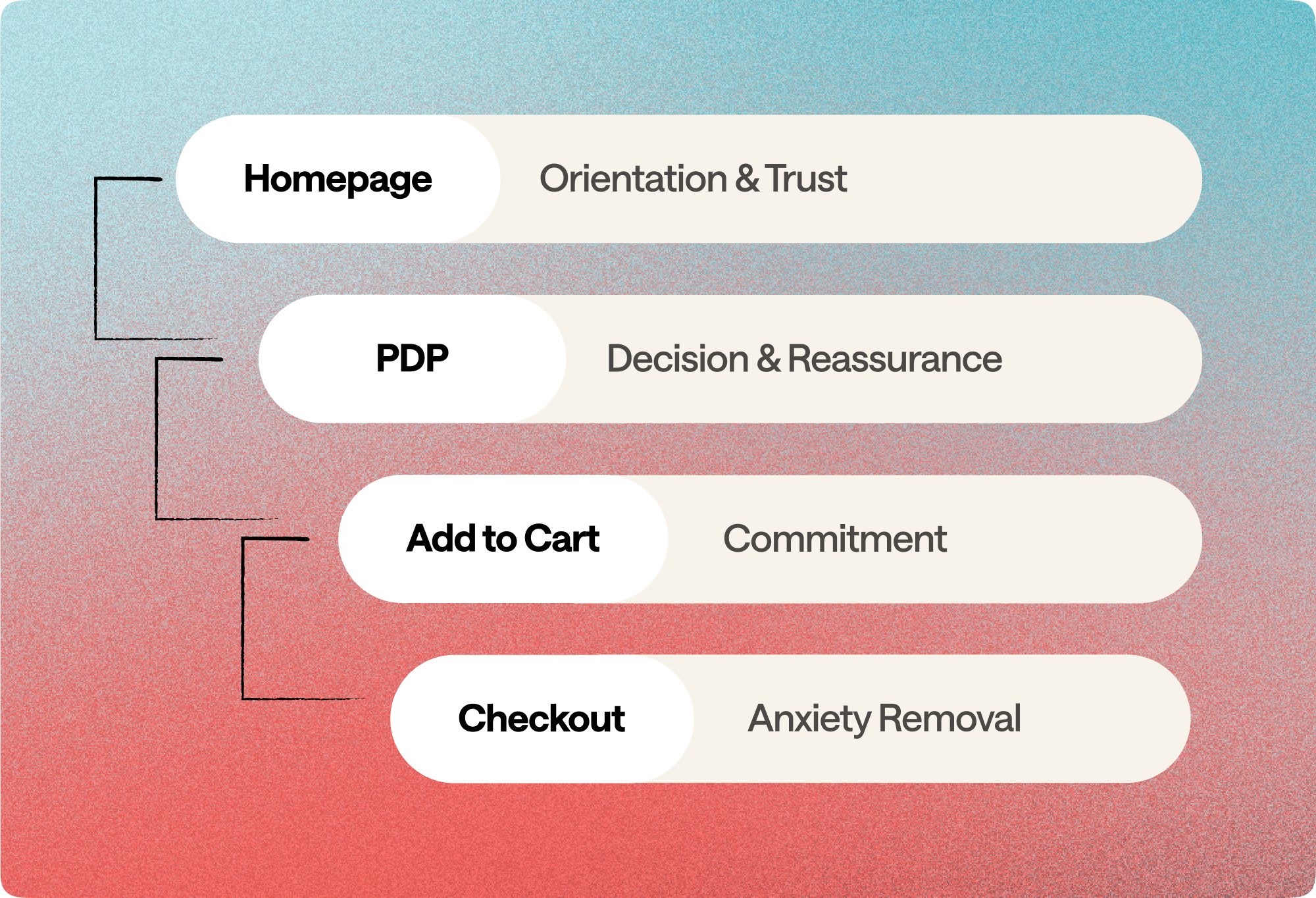 Homepage Orientation & Trust

PDP Decision & Reassurance

Add to Cart Commitment

Checkout Anxiety Removal